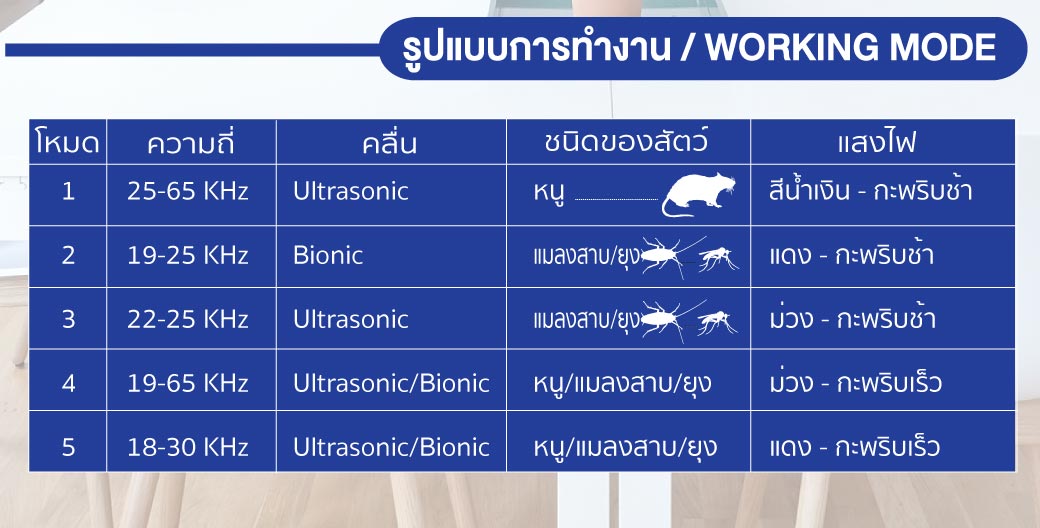 รูปแบบการทำงาน / WORKING MODE

| โหมด | ความถี่ | คลื่น | ชนิดของสัตว์ | แสงไฟ |
|---|---|---|---|---|
| 1 | 25-65 KHz | Ultrasonic | หนู | สีน้ำเงิน - กะพริบช้า |
| 2 | 19-25 KHz | Bionic | แมลงสาบ/ยุง | แดง - กะพริบช้า |
| 3 | 22-25 KHz | Ultrasonic | แมลงสาบ/ยุง | ม่วง - กะพริบช้า |
| 4 | 19-65 KHz | Ultrasonic/Bionic | หนู/แมลงสาบ/ยุง | ม่วง - กะพริบเร็ว |
| 5 | 18-30 KHz | Ultrasonic/Bionic | หนู/แมลงสาบ/ยุง | แดง - กะพริบเร็ว |